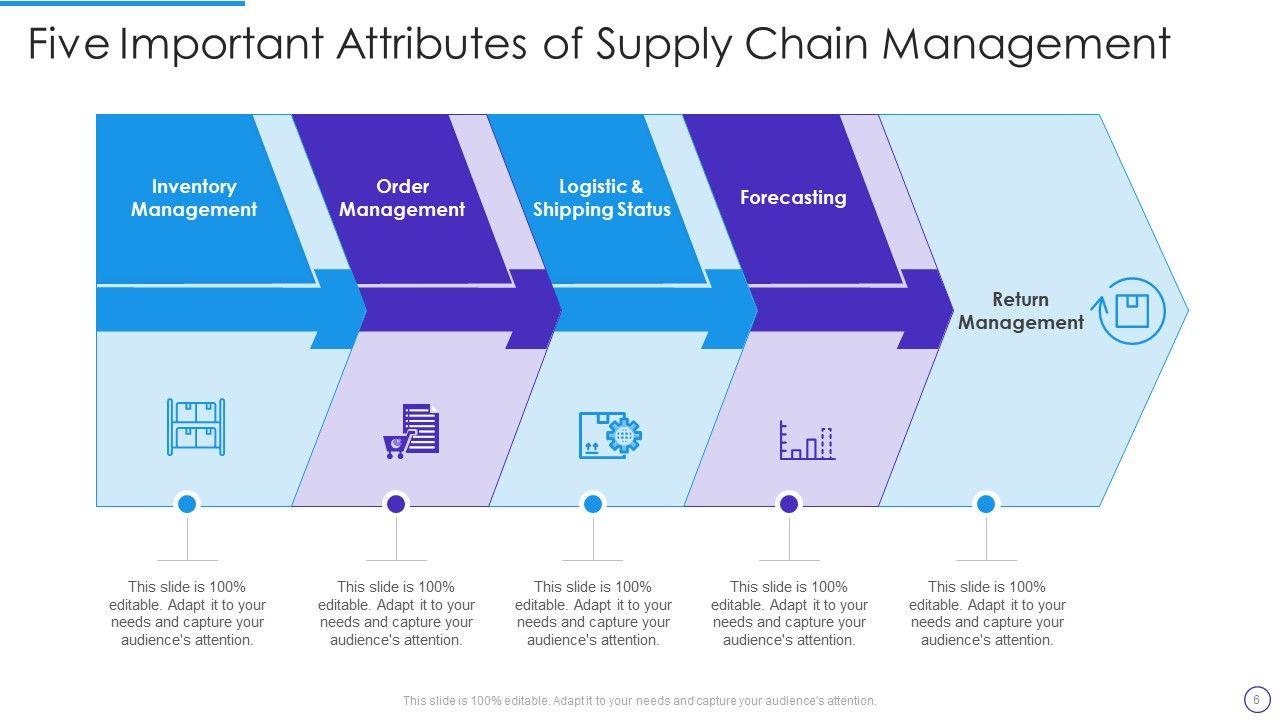 Five Important Attributes of Supply Chain Management

Inventory Management

Order Management

Logistic & Shipping Status

Forecasting

Return Management

This slide is 100% editable. Adapt it to your needs and capture your audience's attention.

This slide is 100% editable. Adapt it to your needs and capture your audience's attention.

This slide is 100% editable. Adapt it to your needs and capture your audience's attention.

This slide is 100% editable. Adapt it to your needs and capture your audience's attention.

This slide is 100% editable. Adapt it to your needs and capture your audience's attention.

This slide is 100% editable. Adapt it to your needs and capture your audience's attention.

6